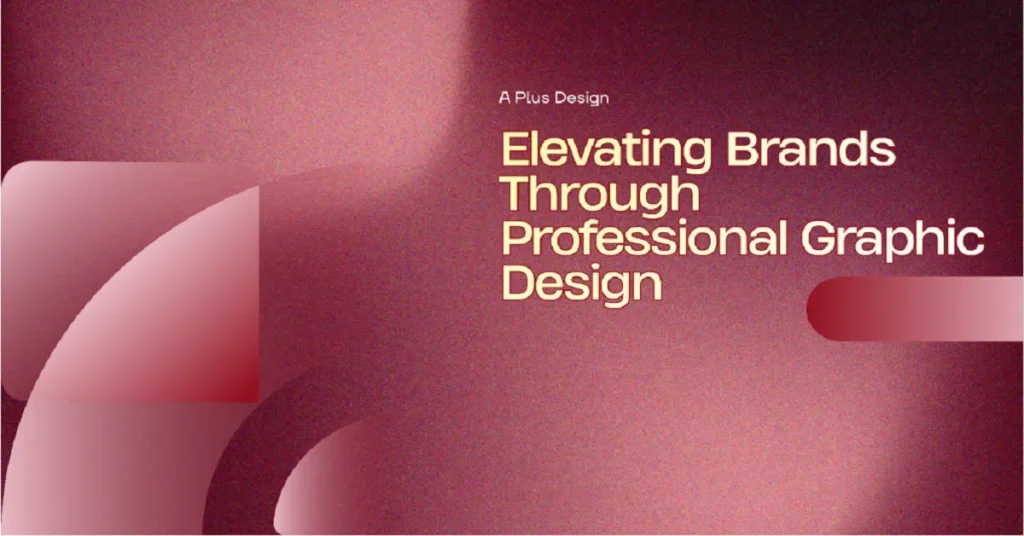 A Plus Design

Elevating Brands Through Professional Graphic Design